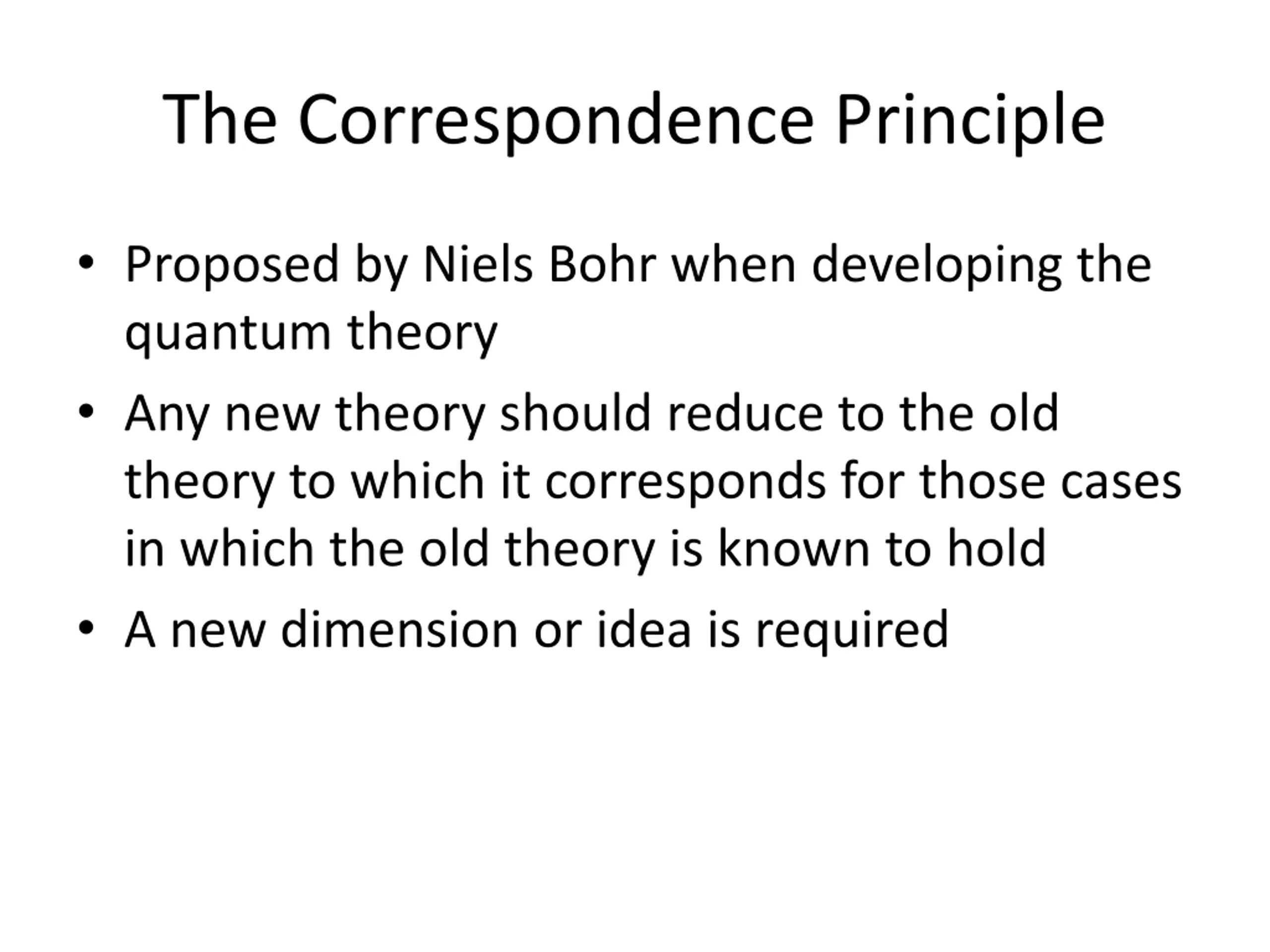 The Correspondence Principle

• Proposed by Niels Bohr when developing the quantum theory

• Any new theory should reduce to the old theory to which it corresponds for those cases in which the old theory is known to hold

• A new dimension or idea is required